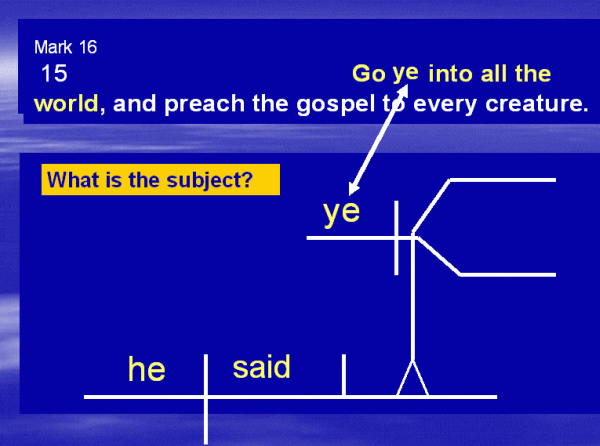 Mark 16

15 Go ye into all the world, and preach the gospel to every creature.

What is the subject?

ye

he

said